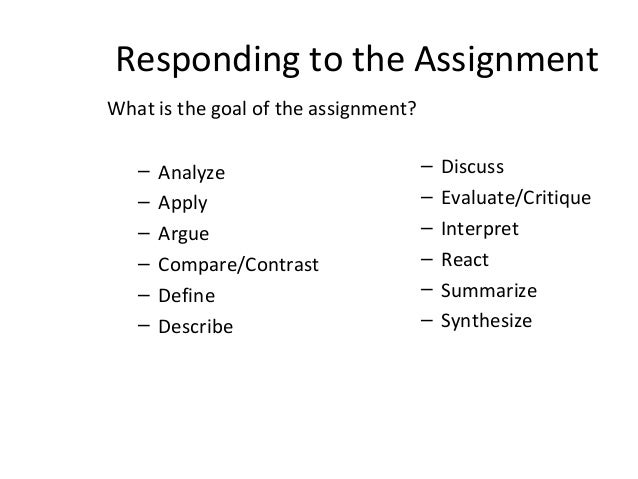 Responding to the Assignment

What is the goal of the assignment?

– Analyze
– Apply
– Argue
– Compare/Contrast
– Define
– Describe

– Discuss
– Evaluate/Critique
– Interpret
– React
– Summarize
– Synthesize